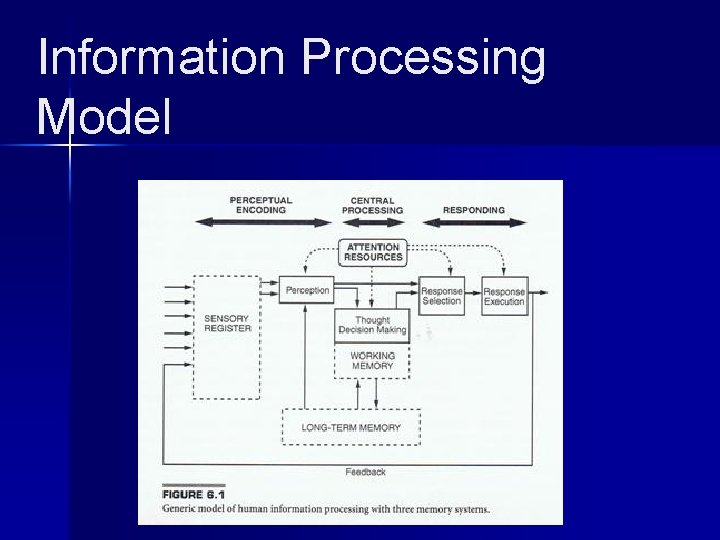 Information Processing Model

PERCEPTUAL ENCODING

CENTRAL PROCESSING

RESPONDING

ATTENTION RESOURCES

SENSORY REGISTER

Perception

Thought Decision Making

WORKING MEMORY

Response Selection

Response Execution

LONG-TERM MEMORY

Feedback

FIGURE 6.1
Generic model of human information processing with three memory systems.